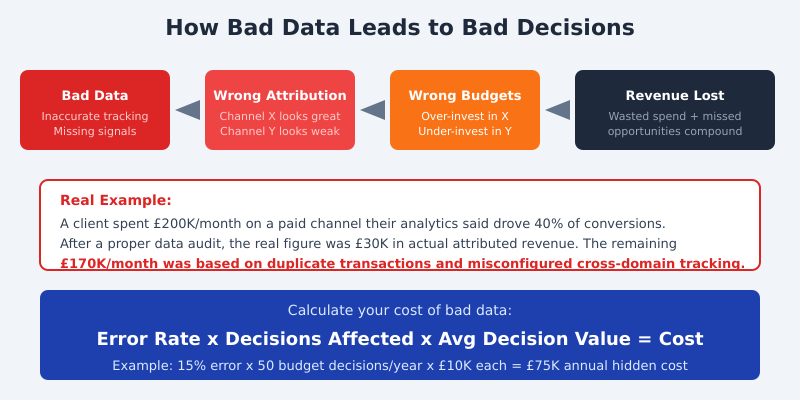 How Bad Data Leads to Bad Decisions

Bad Data
Inaccurate tracking
Missing signals

Wrong Attribution
Channel X looks great
Channel Y looks weak

Wrong Budgets
Over-invest in X
Under-invest in Y

Revenue Lost
Wasted spend + missed opportunities compound

Real Example:
A client spent £200K/month on a paid channel their analytics said drove 40% of conversions. After a proper data audit, the real figure was £30K in actual attributed revenue. The remaining £170K/month was based on duplicate transactions and misconfigured cross-domain tracking.

Calculate your cost of bad data:
Error Rate x Decisions Affected x Avg Decision Value = Cost
Example: 15% error x 50 budget decisions/year x £10K each = £75K annual hidden cost